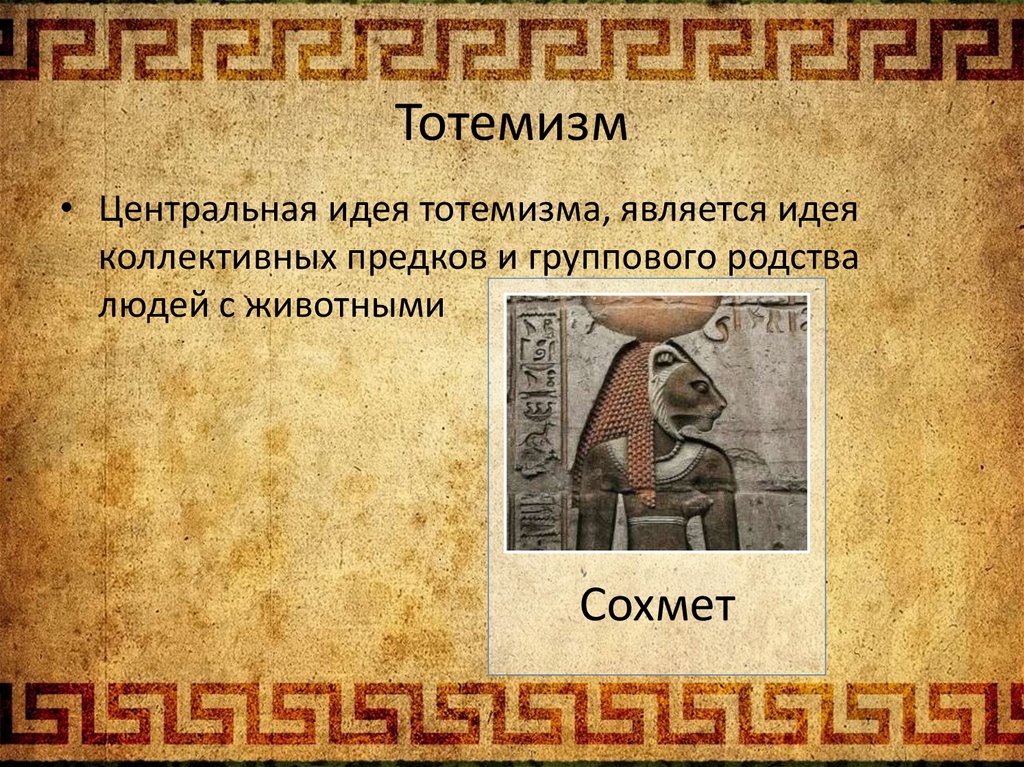 Тотемизм

• Центральная идея тотемизма, является идея коллективных предков и группового родства людей с животными

Сохмет